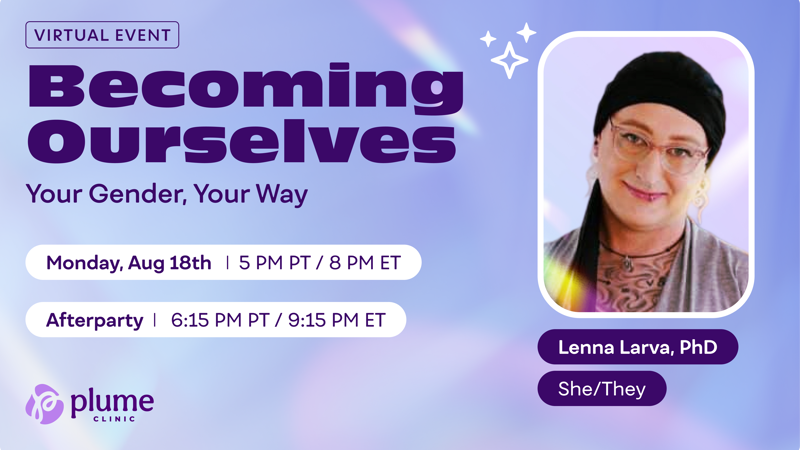 VIRTUAL EVENT

Becoming Ourselves

Your Gender, Your Way

Monday, Aug 18th | 5 PM PT / 8 PM ET

Afterparty | 6:15 PM PT / 9:15 PM ET

plume CLINIC

Lenna Larva, PhD

She/They